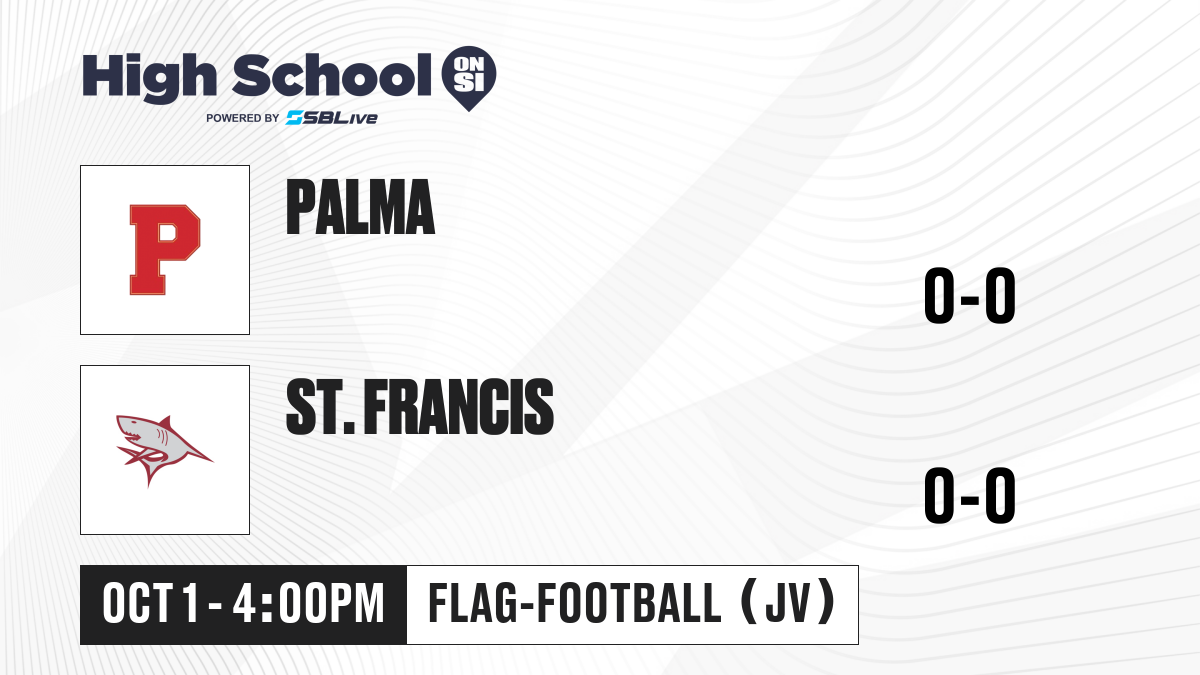 High School ON SI
POWERED BY SBLive

P

PALMA

0-0

ST. FRANCIS

0-0

OCT 1 - 4:00PM

FLAG-FOOTBALL (JV)